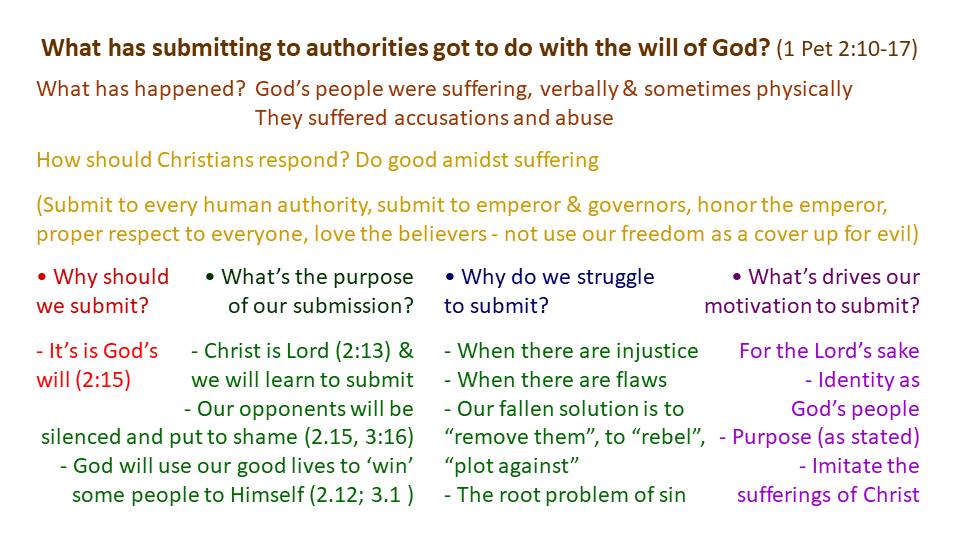 **What has submitting to authorities got to do with the will of God?** (1 Pet 2:10-17)

What has happened? God's people were suffering, verbally & sometimes physically
They suffered accusations and abuse

How should Christians respond? Do good amidst suffering

(Submit to every human authority, submit to emperor & governors, honor the emperor, proper respect to everyone, love the believers - not use our freedom as a cover up for evil)

• Why should we submit?

- It's is God's will (2:15)

• What's the purpose of our submission?

- Christ is Lord (2:13) & we will learn to submit
- Our opponents will be silenced and put to shame (2.15, 3:16)
- God will use our good lives to 'win' some people to Himself (2.12; 3.1 )

• Why do we struggle to submit?

- When there are injustice
- When there are flaws
- Our fallen solution is to "remove them", to "rebel", "plot against"
- The root problem of sin

• What's drives our motivation to submit?

For the Lord's sake
- Identity as God's people
- Purpose (as stated)
- Imitate the sufferings of Christ